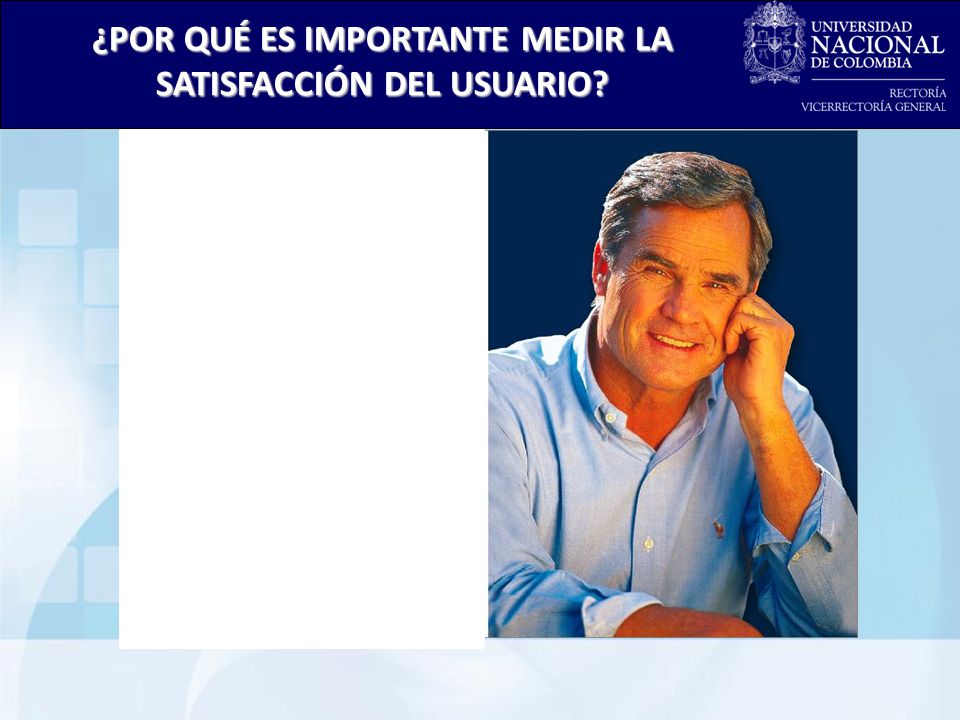 ¿POR QUÉ ES IMPORTANTE MEDIR LA SATISFACCIÓN DEL USUARIO?

UNIVERSIDAD NACIONAL DE COLOMBIA

RECTORÍA
VICERRECTORÍA GENERAL